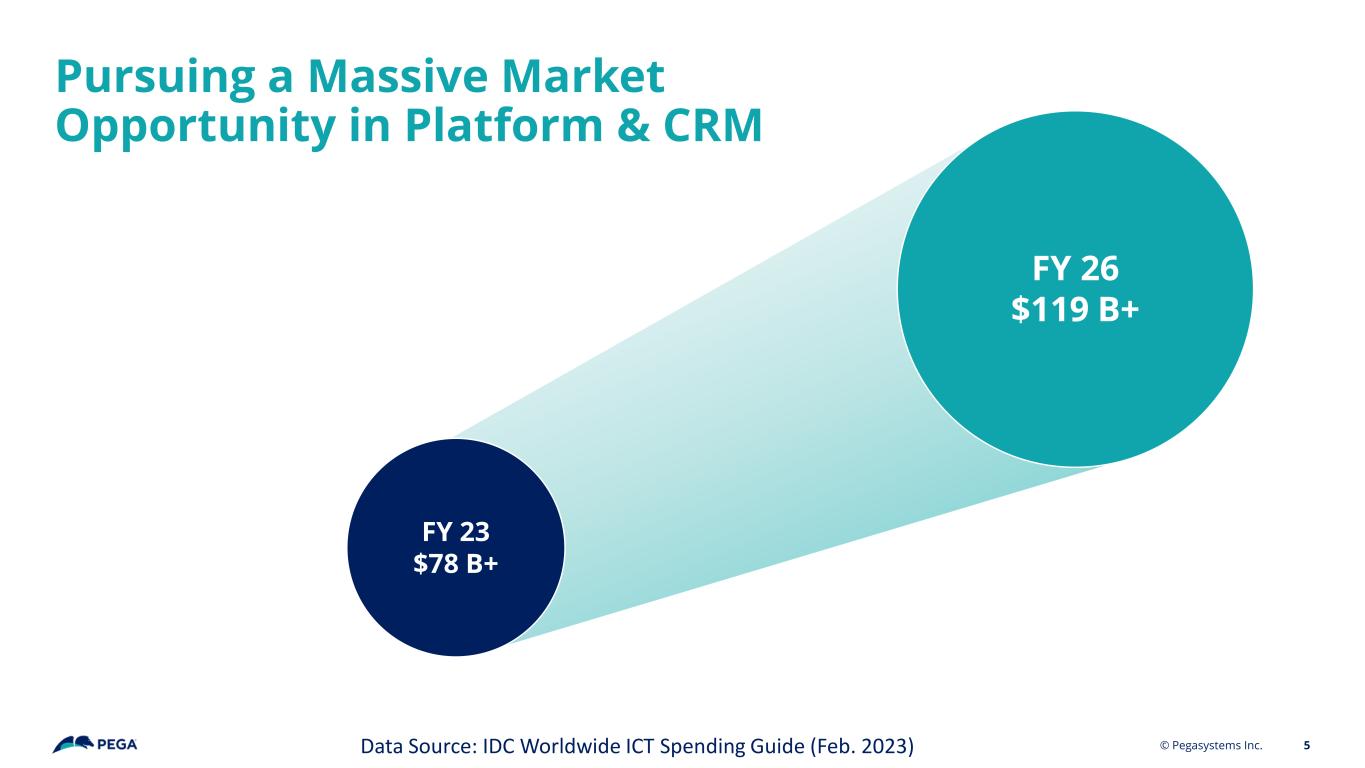 Pursuing a Massive Market Opportunity in Platform & CRM

FY 26
\$119 B+

FY 23
\$78 B+

PEGA

Data Source: IDC Worldwide ICT Spending Guide (Feb. 2023)

© Pegasystems Inc.

5